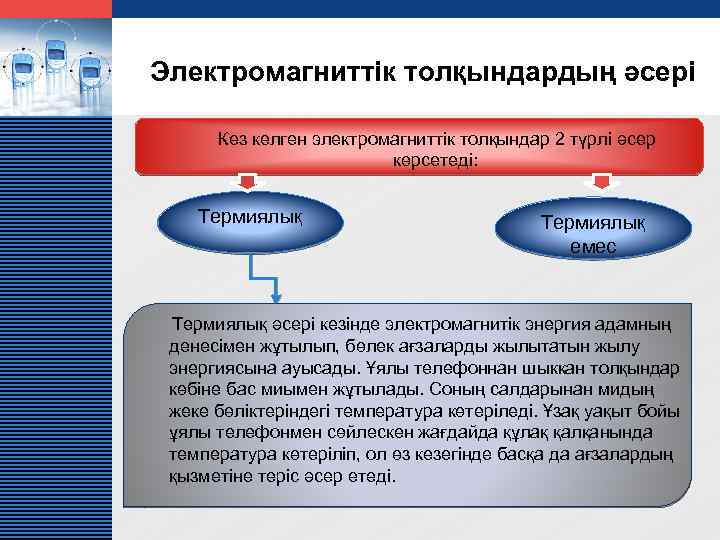 Электромагниттік толқындардың әсері

Кез келген электромагниттік толқындар 2 түрлі әсер көрсетеді:

Термиялық

Термиялық емес

Термиялық әсері кезінде электромагнитік энергия адамның денесімен жұтылып, бөлек ағзаларды жылытатын жылу энергиясына ауысады. Ұялы телефоннан шыққан толқындар көбіне бас миымен жұтылады. Соның салдарынан мидың жеке бөліктеріндегі температура көтеріледі. Ұзақ уақыт бойы ұялы телефонмен сөйлескен жағдайда құлақ қалқанында температура көтеріліп, ол өз кезегінде басқа да ағзалардың қызметіне теріс әсер етеді.